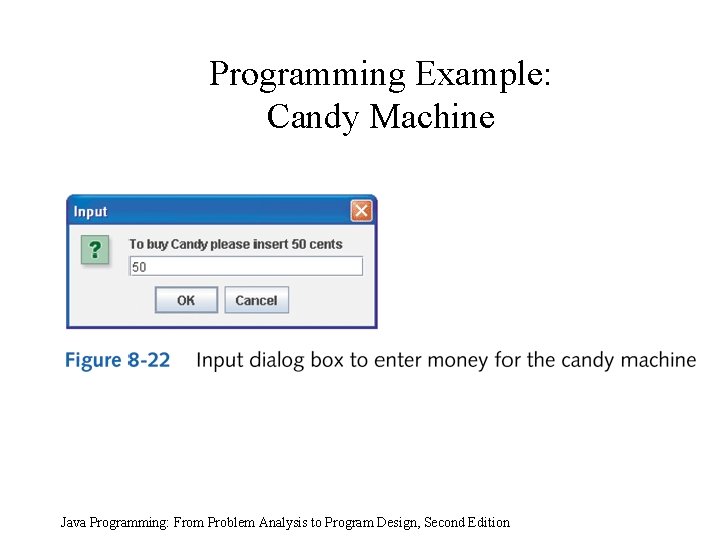 Programming Example:
Candy Machine

Input

?

To buy Candy please insert 50 cents

50

OK Cancel

Figure 8-22 Input dialog box to enter money for the candy machine

Java Programming: From Problem Analysis to Program Design, Second Edition